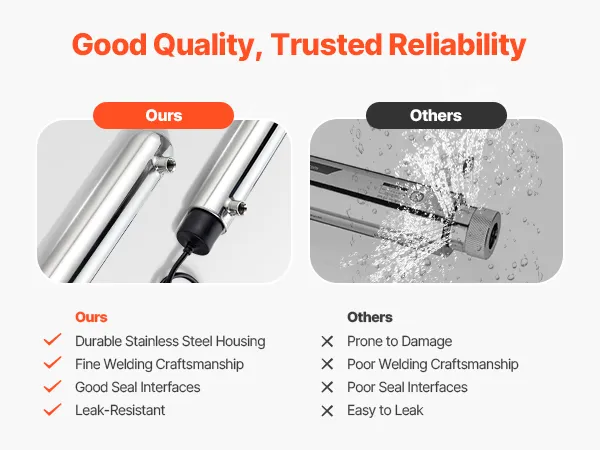 Good Quality, Trusted Reliability

Ours

Others

Ours
Durable Stainless Steel Housing
Fine Welding Craftsmanship
Good Seal Interfaces
Leak-Resistant

Others
Prone to Damage
Poor Welding Craftsmanship
Poor Seal Interfaces
Easy to Leak